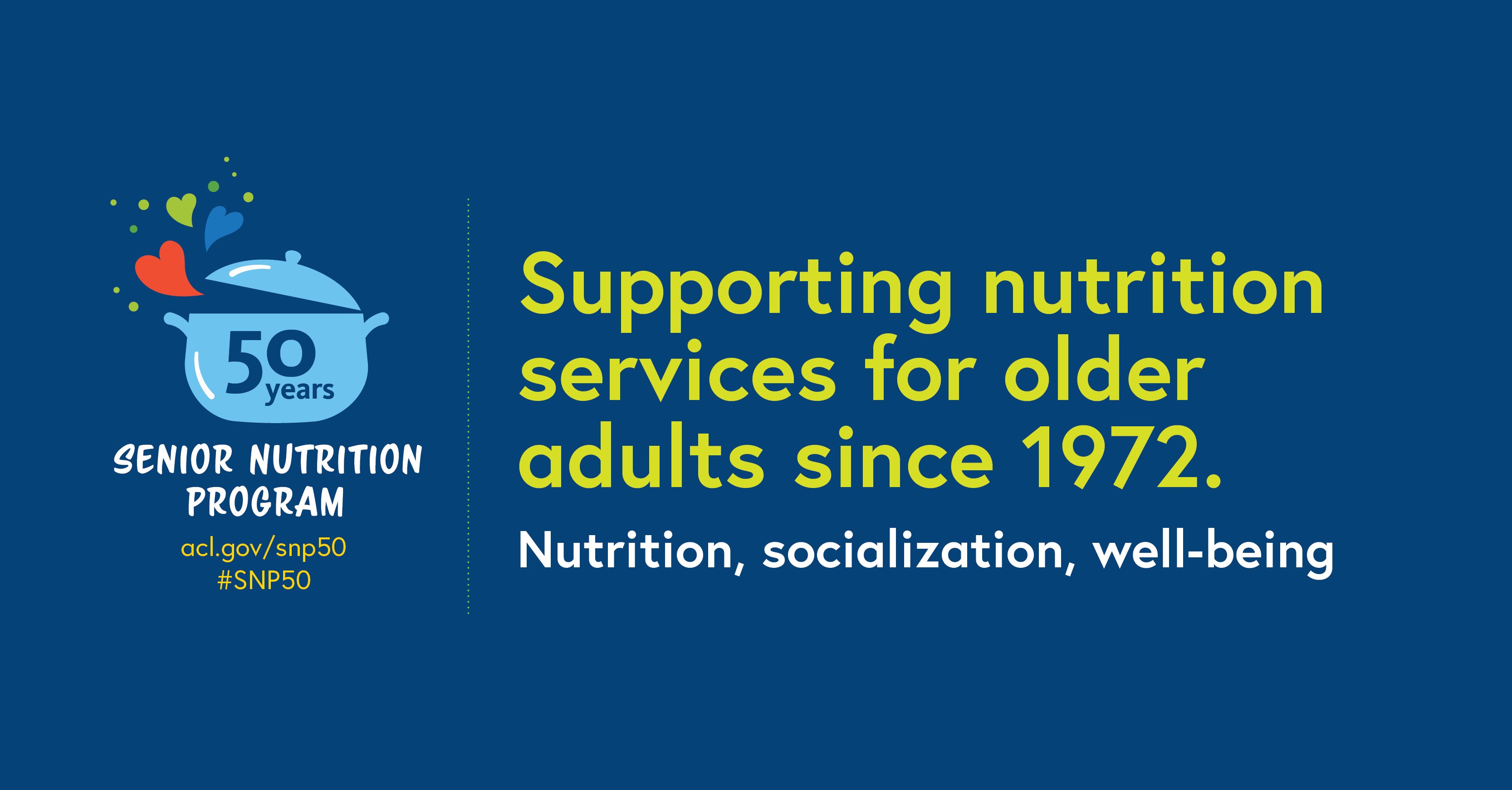 50 years

SENIOR NUTRITION PROGRAM

acl.gov/snp50
#SNP50

Supporting nutrition services for older adults since 1972.

Nutrition, socialization, well-being